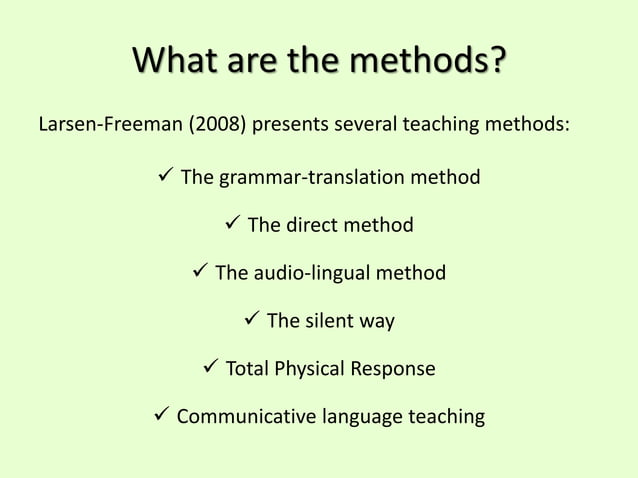 What are the methods?

Larsen-Freeman (2008) presents several teaching methods:

✓ The grammar-translation method

✓ The direct method

✓ The audio-lingual method

✓ The silent way

✓ Total Physical Response

✓ Communicative language teaching